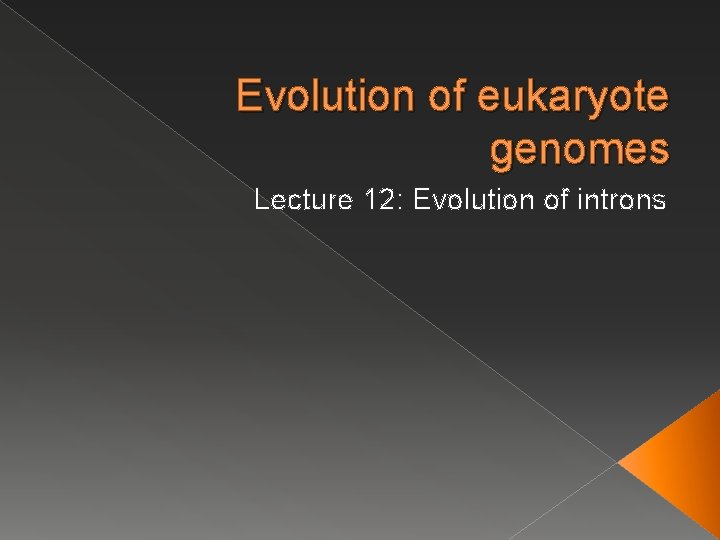 Evolution of eukaryote genomes

Lecture 12: Evolution of introns